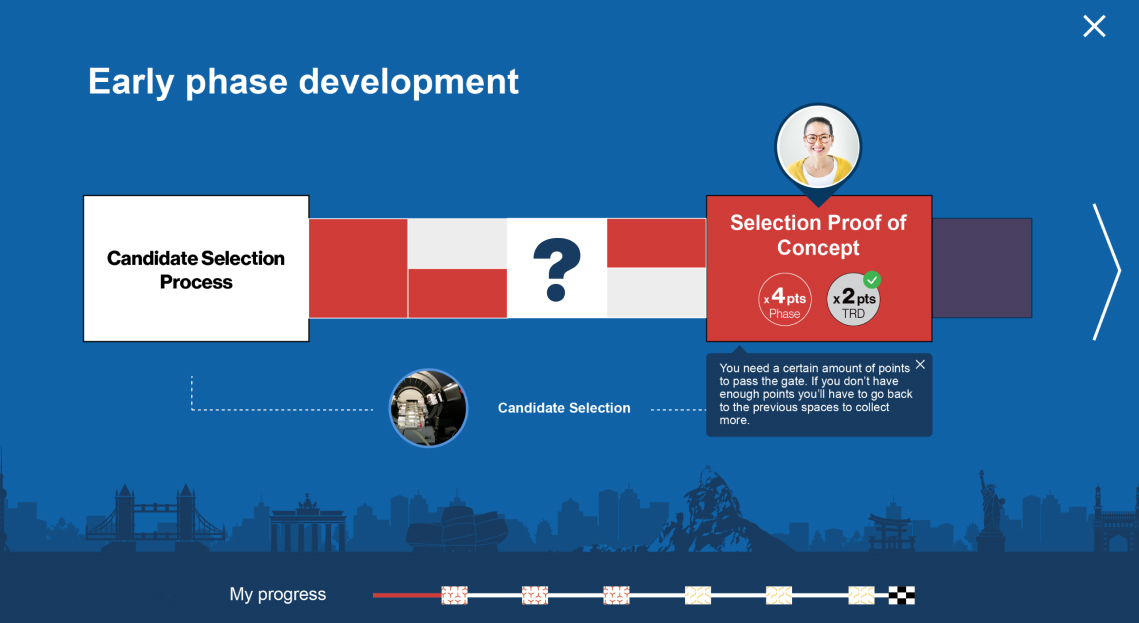 Early phase development

Candidate Selection Process

?

Selection Proof of Concept

x 4 pts Phase

x 2 pts TRD

You need a certain amount of points to pass the gate. If you don't have enough points you'll have to go back to the previous spaces to collect more.

Candidate Selection

My progress